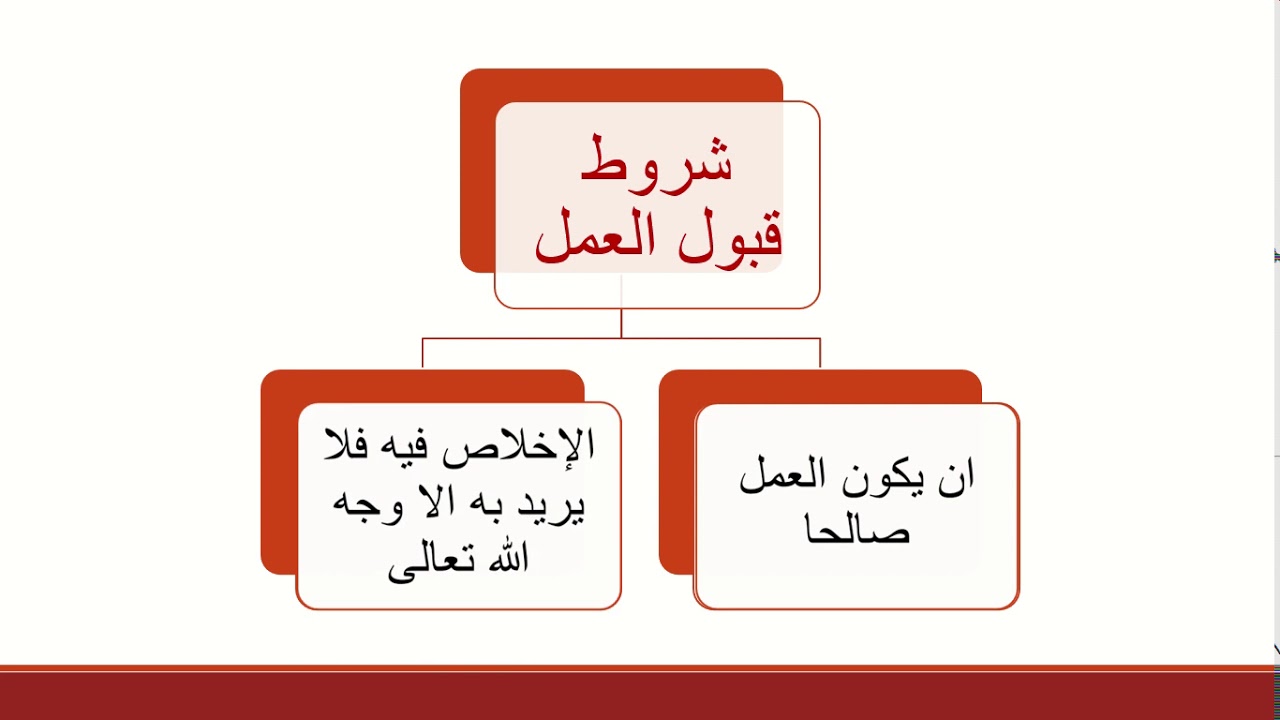 شروط قبول العمل

ان يكون العمل صالحا

الإخلاص فيه فلا يريد به الا وجه الله تعالى